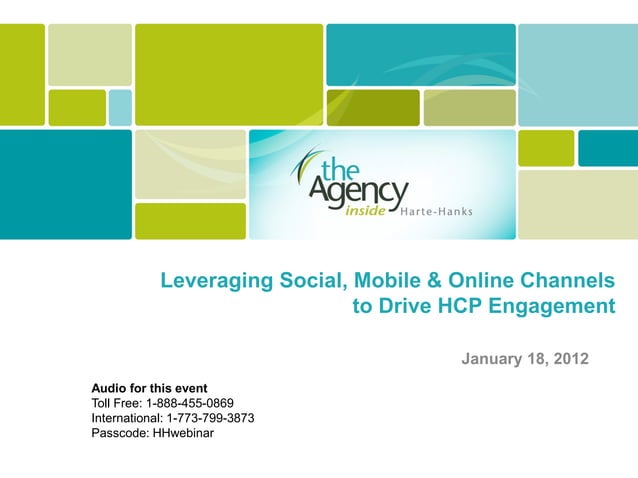 the Agency inside Harte-Hanks

Leveraging Social, Mobile & Online Channels to Drive HCP Engagement

January 18, 2012

Audio for this event
Toll Free: 1-888-455-0869
International: 1-773-799-3873
Passcode: HHwebinar